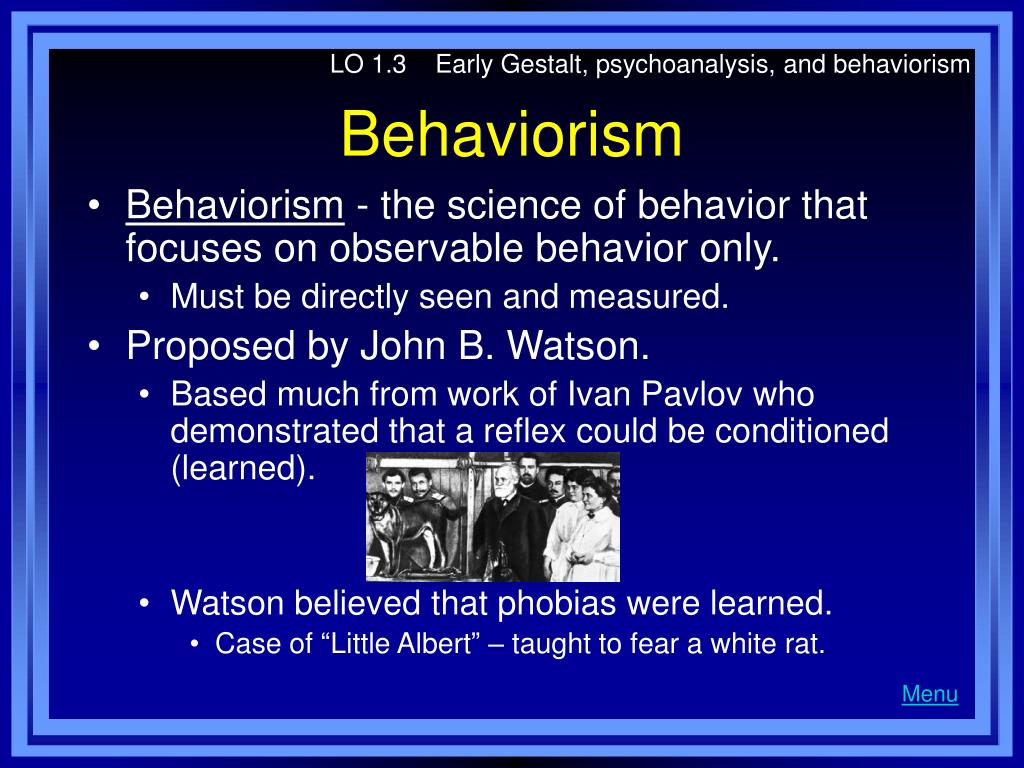 LO 1.3 Early Gestalt, psychoanalysis, and behaviorism

Behaviorism

• Behaviorism - the science of behavior that focuses on observable behavior only.
  • Must be directly seen and measured.
• Proposed by John B. Watson.
  • Based much from work of Ivan Pavlov who demonstrated that a reflex could be conditioned (learned).
  • Watson believed that phobias were learned.
    • Case of “Little Albert” – taught to fear a white rat.

Menu